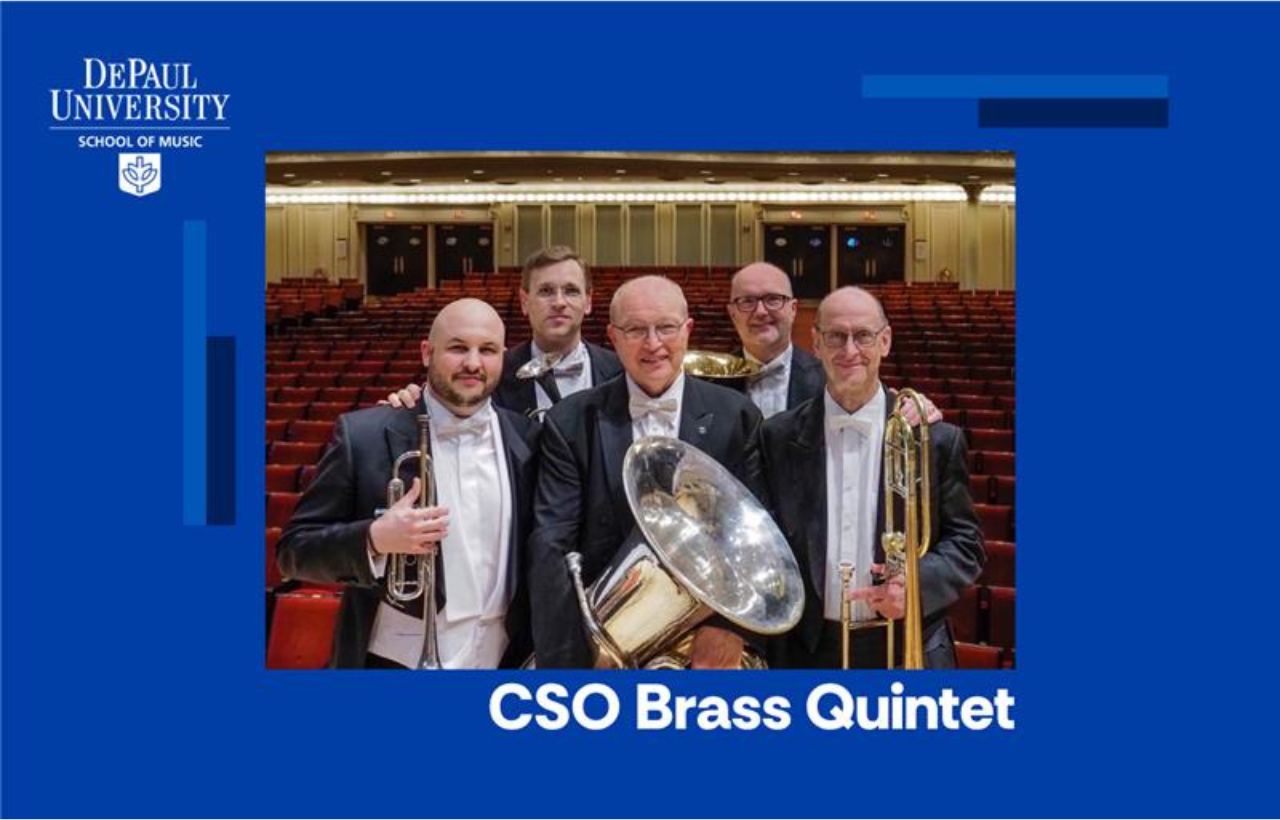 DEPAUL UNIVERSITY
SCHOOL OF MUSIC

CSO Brass Quintet